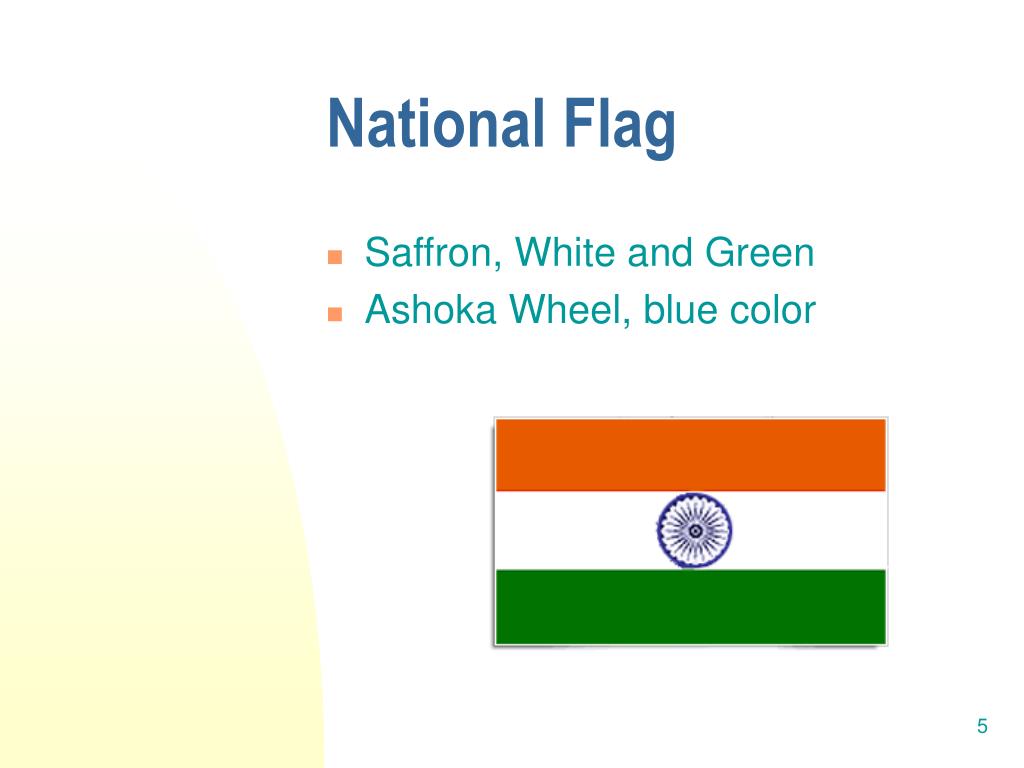 National Flag

- Saffron, White and Green
- Ashoka Wheel, blue color

5